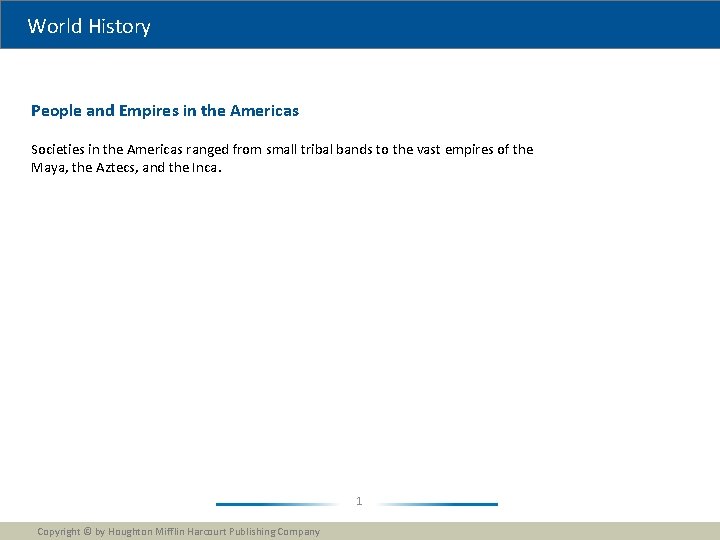 World History

People and Empires in the Americas

Societies in the Americas ranged from small tribal bands to the vast empires of the Maya, the Aztecs, and the Inca.

1

Copyright © by Houghton Mifflin Harcourt Publishing Company